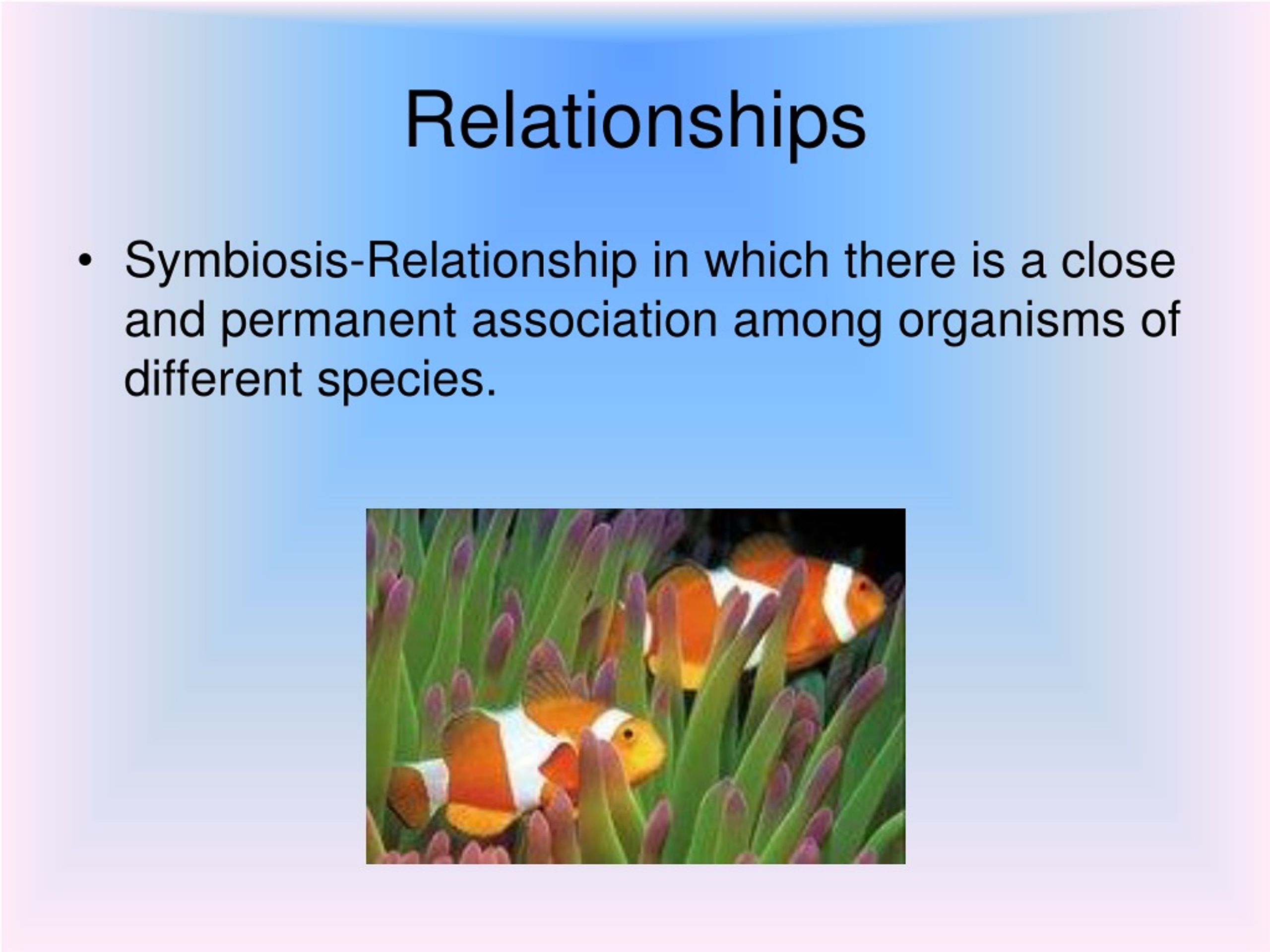 Relationships

• Symbiosis-Relationship in which there is a close and permanent association among organisms of different species.